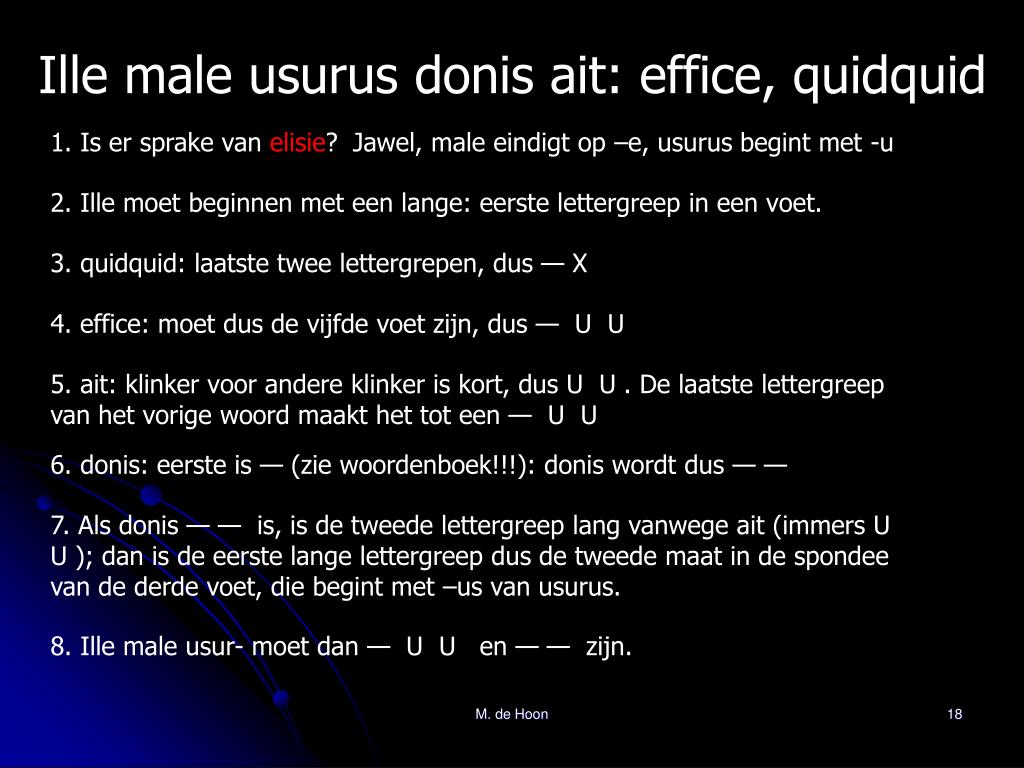 Ille male usurus donis ait: effice, quidquid

1. Is er sprake van elisie? Jawel, male eindigt op –e, usurus begint met -u

2. Ille moet beginnen met een lange: eerste lettergreep in een voet.

3. quidquid: laatste twee lettergrepen, dus — X

4. effice: moet dus de vijfde voet zijn, dus — U U

5. ait: klinker voor andere klinker is kort, dus U U . De laatste lettergreep van het vorige woord maakt het tot een — U U

6. donis: eerste is — (zie woordenboek!!!): donis wordt dus — —

7. Als donis — — is, is de tweede lettergreep lang vanwege ait (immers U U ); dan is de eerste lange lettergreep dus de tweede maat in de spondee van de derde voet, die begint met –us van usurus.

8. Ille male usur- moet dan — U U en — — zijn.

M. de Hoon

18